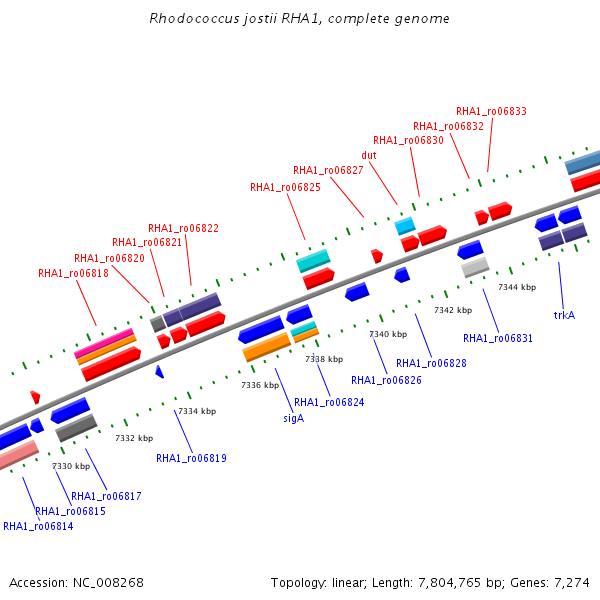 Rhodococcus jostii RHA1, complete genome

RHA1_ro06833
RHA1_ro06832
RHA1_ro06830
dut
RHA1_ro06827
RHA1_ro06825
RHA1_ro06822
RHA1_ro06821
RHA1_ro06820
RHA1_ro06818

7344 kbp
7342 kbp
7340 kbp
7338 kbp
7336 kbp
7334 kbp
7332 kbp
7330 kbp

trkA
RHA1_ro06831
RHA1_ro06828
RHA1_ro06826
RHA1_ro06824
sigA
RHA1_ro06819
RHA1_ro06817
RHA1_ro06815
RHA1_ro06814

Accession: NC_008268
Topology: linear; Length: 7,804,765 bp; Genes: 7,274